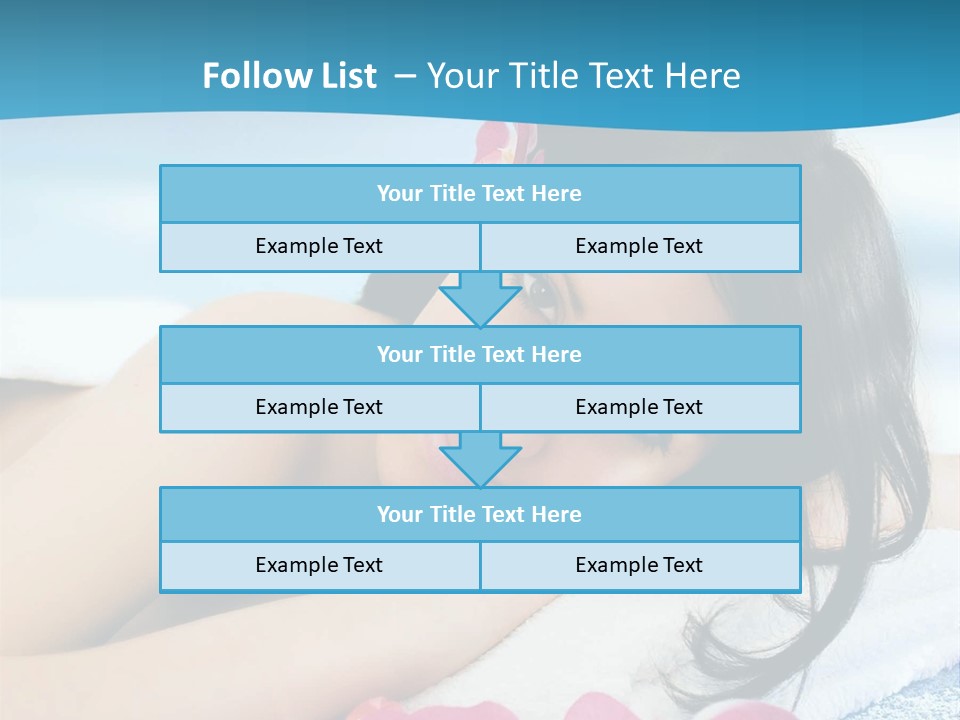 Follow List – Your Title Text Here

Your Title Text Here

Example Text

Example Text

Your Title Text Here

Example Text

Example Text

Your Title Text Here

Example Text

Example Text